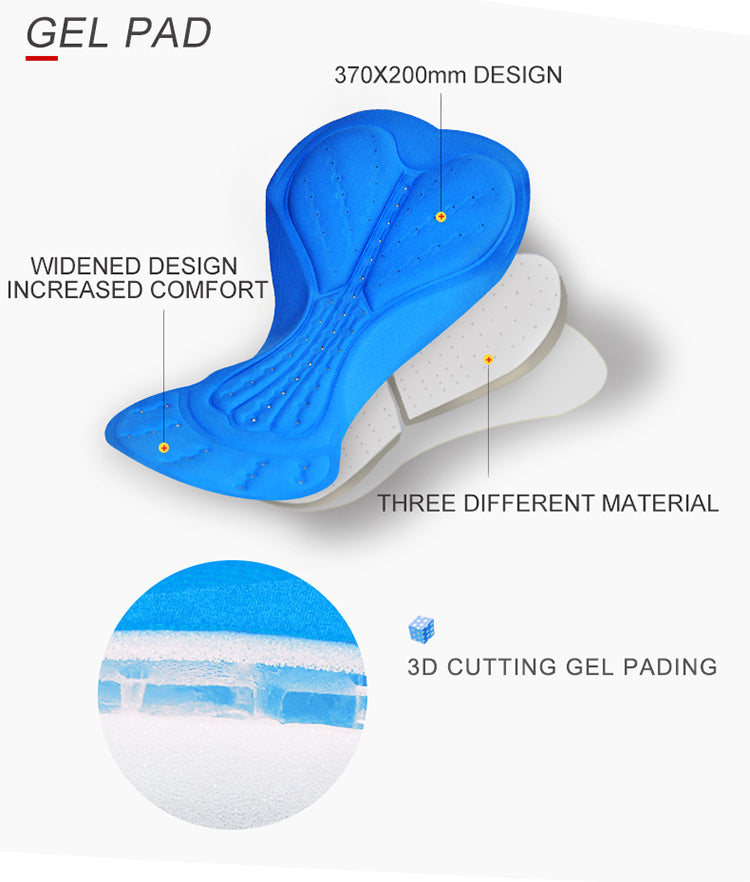 GEL PAD

370X200mm DESIGN

WIDENED DESIGN
INCREASED COMFORT

THREE DIFFERENT MATERIAL

3D CUTTING GEL PADING